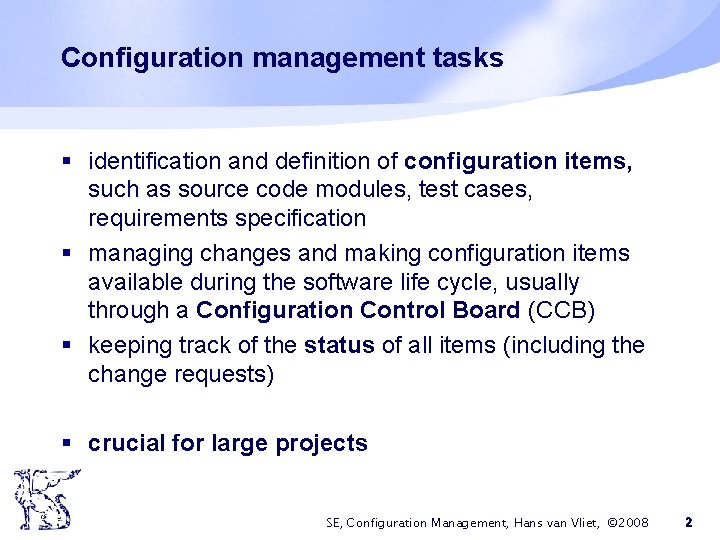 Configuration management tasks

▪ identification and definition of configuration items, such as source code modules, test cases, requirements specification
▪ managing changes and making configuration items available during the software life cycle, usually through a Configuration Control Board (CCB)
▪ keeping track of the status of all items (including the change requests)

▪ crucial for large projects

SE, Configuration Management, Hans van Vliet, ©2008 2